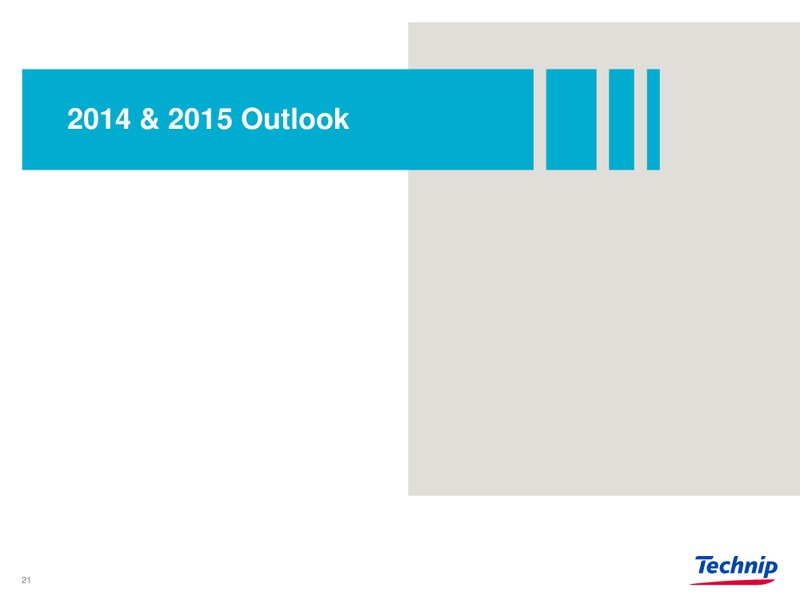 2014 & 2015 Outlook

21

Technip